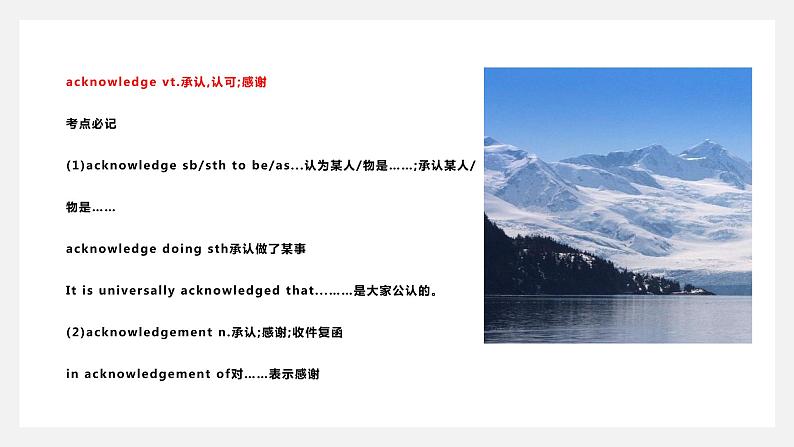 acknowledge vt.承认,认可;感谢

考点必记

(1)acknowledge sb/sth to be/as...认为某人/物是……;承认某人/物是……

acknowledge doing sth承认做了某事

It is universally acknowledged that.........是大家公认的。

(2)acknowledgement n.承认;感谢;收件复函

in acknowledgement of对……表示感谢